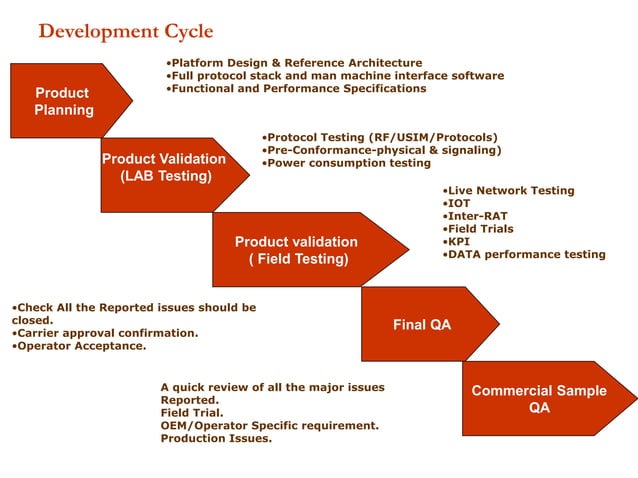 Development Cycle

Product Planning

•Platform Design & Reference Architecture
•Full protocol stack and man machine interface software
•Functional and Performance Specifications

Product Validation (LAB Testing)

•Protocol Testing (RF/USIM/Protocols)
•Pre-Conformance-physical & signaling)
•Power consumption testing

Product validation ( Field Testing)

•Live Network Testing
•IOT
•Inter-RAT
•Field Trials
•KPI
•DATA performance testing

•Check All the Reported issues should be closed.
•Carrier approval confirmation.
•Operator Acceptance.

Final QA

A quick review of all the major issues Reported.
Field Trial.
OEM/Operator Specific requirement.
Production Issues.

Commercial Sample QA